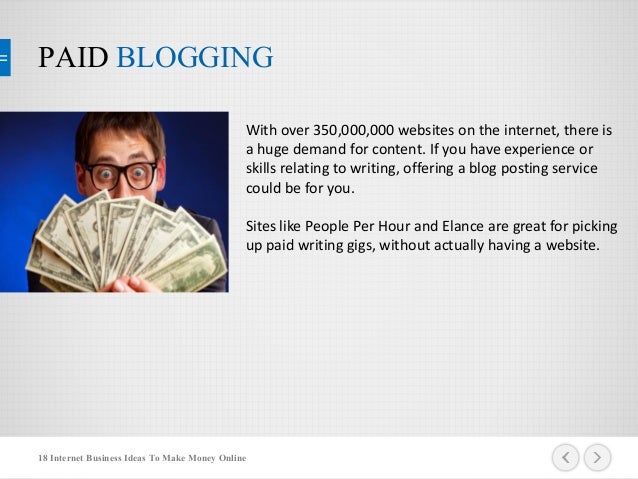 PAID BLOGGING

With over 350,000,000 websites on the internet, there is a huge demand for content. If you have experience or skills relating to writing, offering a blog posting service could be for you.

Sites like People Per Hour and Elance are great for picking up paid writing gigs, without actually having a website.

18 Internet Business Ideas To Make Money Online